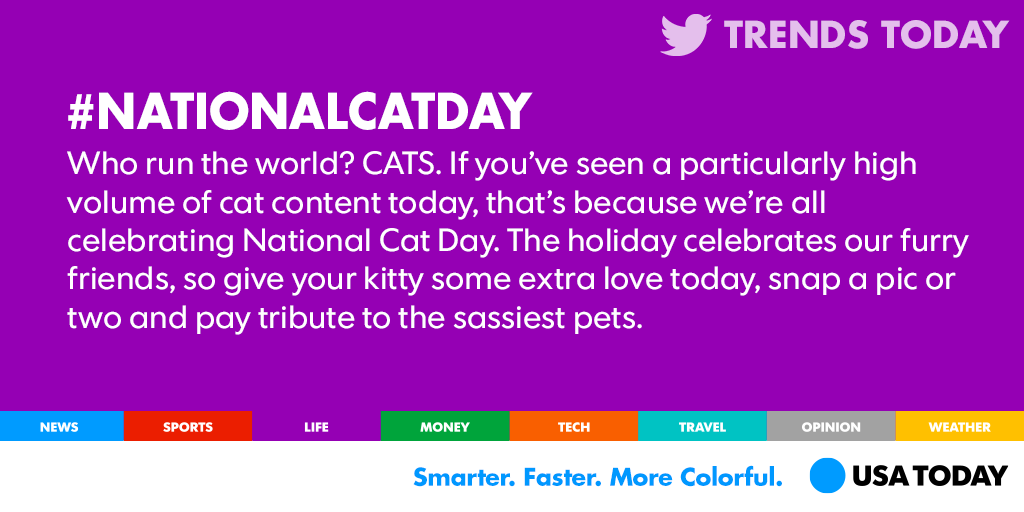 TRENDS TODAY

#NATIONALCATDAY

Who run the world? CATS. If you've seen a particularly high volume of cat content today, that's because we're all celebrating National Cat Day. The holiday celebrates our furry friends, so give your kitty some extra love today, snap a pic or two and pay tribute to the sassiest pets.

NEWS SPORTS LIFE MONEY TECH TRAVEL OPINION WEATHER

Smarter. Faster. More Colorful. USA TODAY